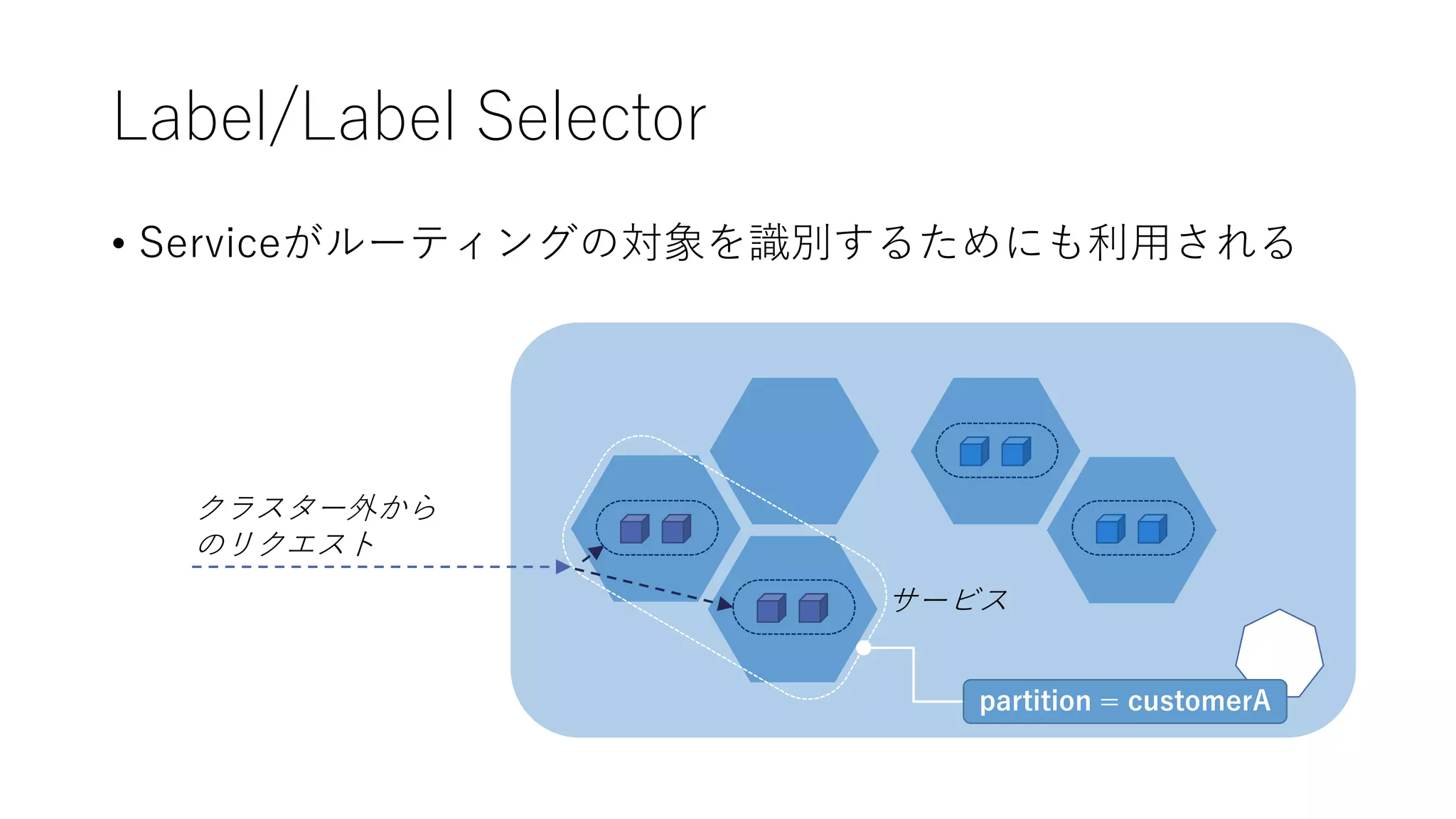 Label/Label Selector

• Serviceがルーティングの対象を識別するためにも利用される

クラスター外からのリクエスト

サービス

partition = customerA